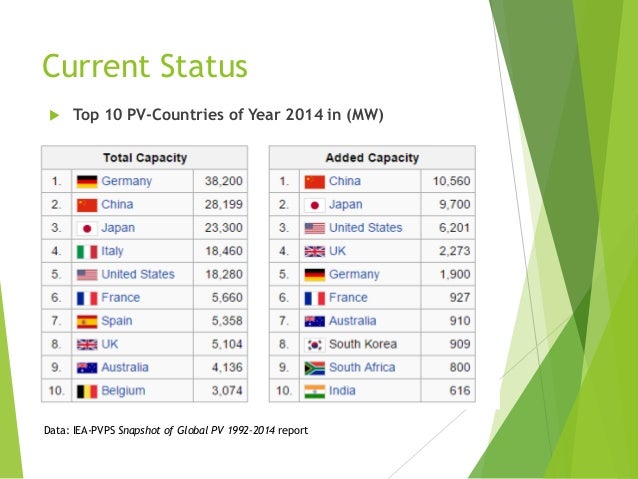 Current Status

Top 10 PV-Countries of Year 2014 in (MW)

| Total Capacity | | |
|---|---|---|
| 1. | Germany | 38,200 |
| 2. | China | 28,199 |
| 3. | Japan | 23,300 |
| 4. | Italy | 18,460 |
| 5. | United States | 18,280 |
| 6. | France | 5,660 |
| 7. | Spain | 5,358 |
| 8. | UK | 5,104 |
| 9. | Australia | 4,136 |
| 10. | Belgium | 3,074 |

| Added Capacity | | |
|---|---|---|
| 1. | China | 10,560 |
| 2. | Japan | 9,700 |
| 3. | United States | 6,201 |
| 4. | UK | 2,273 |
| 5. | Germany | 1,900 |
| 6. | France | 927 |
| 7. | Australia | 910 |
| 8. | South Korea | 909 |
| 9. | South Africa | 800 |
| 10. | India | 616 |

Data: IEA-PVPS Snapshot of Global PV 1992-2014 report